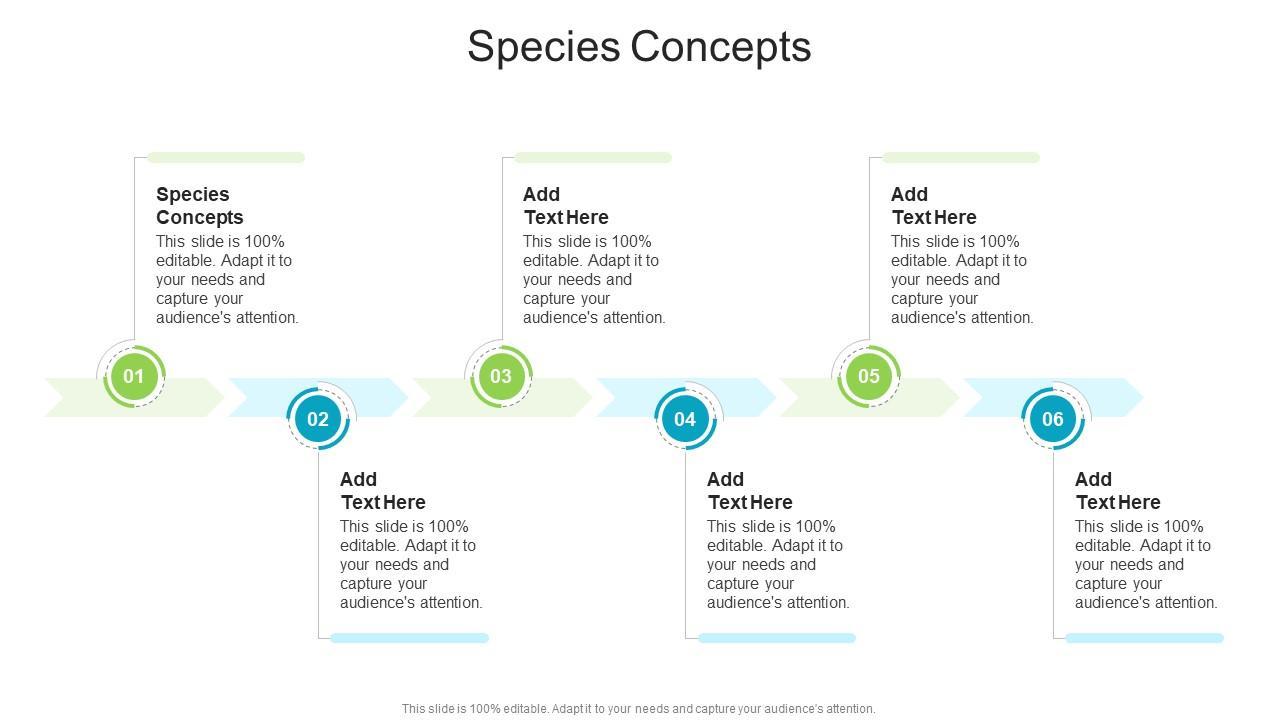 Species Concepts

01

Species Concepts

This slide is 100% editable. Adapt it to your needs and capture your audience's attention.

02

Add Text Here

This slide is 100% editable. Adapt it to your needs and capture your audience's attention.

03

Add Text Here

This slide is 100% editable. Adapt it to your needs and capture your audience's attention.

04

Add Text Here

This slide is 100% editable. Adapt it to your needs and capture your audience's attention.

05

Add Text Here

This slide is 100% editable. Adapt it to your needs and capture your audience's attention.

06

Add Text Here

This slide is 100% editable. Adapt it to your needs and capture your audience's attention.

This slide is 100% editable. Adapt it to your needs and capture your audience's attention.